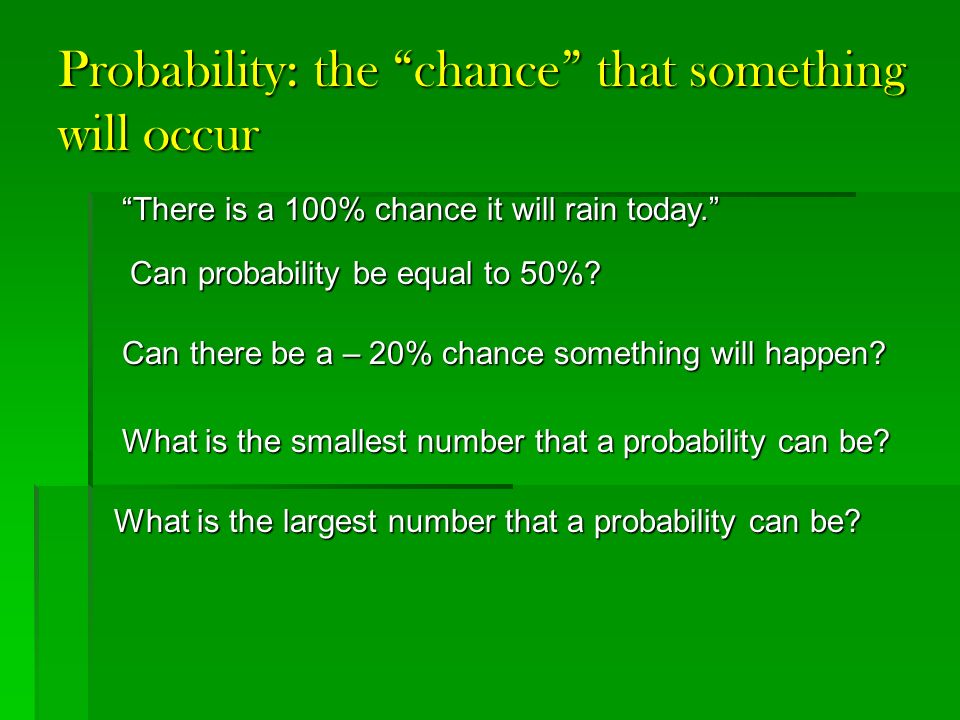 Probability: the “chance” that something will occur

“There is a 100% chance it will rain today.”

Can probability be equal to 50%?

Can there be a – 20% chance something will happen?

What is the smallest number that a probability can be?

What is the largest number that a probability can be?